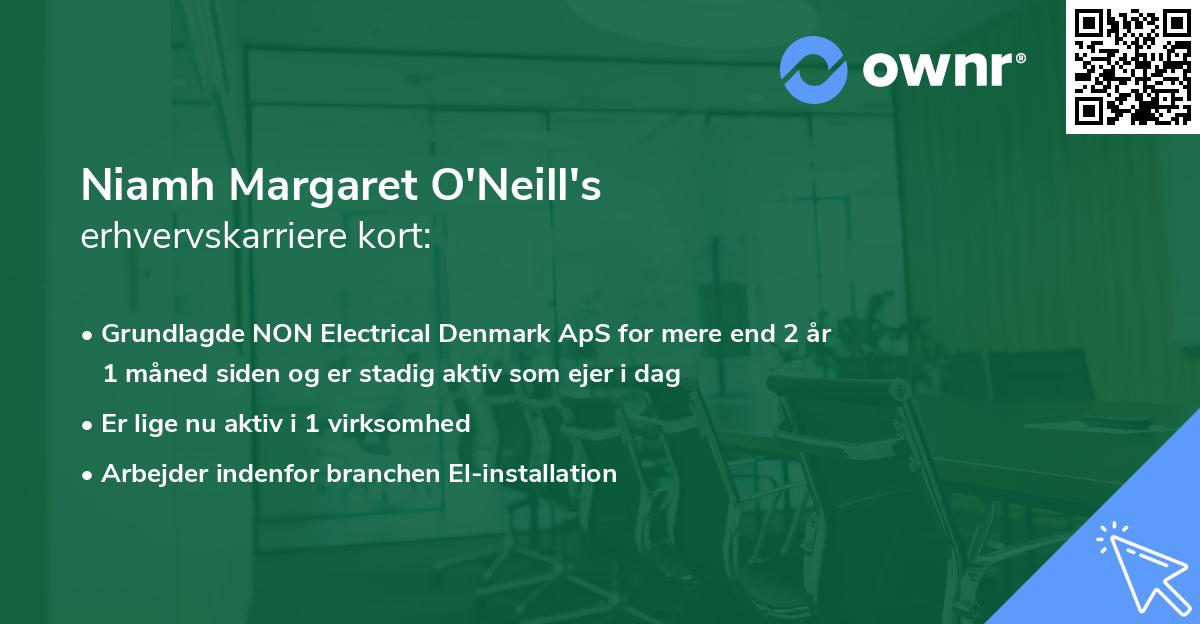 ownr®

Niamh Margaret O'Neill's
erhvervskarriere kort:

• Grundlagde NON Electrical Denmark ApS for mere end 2 år 1 måned siden og er stadig aktiv som ejer i dag
• Er lige nu aktiv i 1 virksomhed
• Arbejder indenfor branchen El-installation